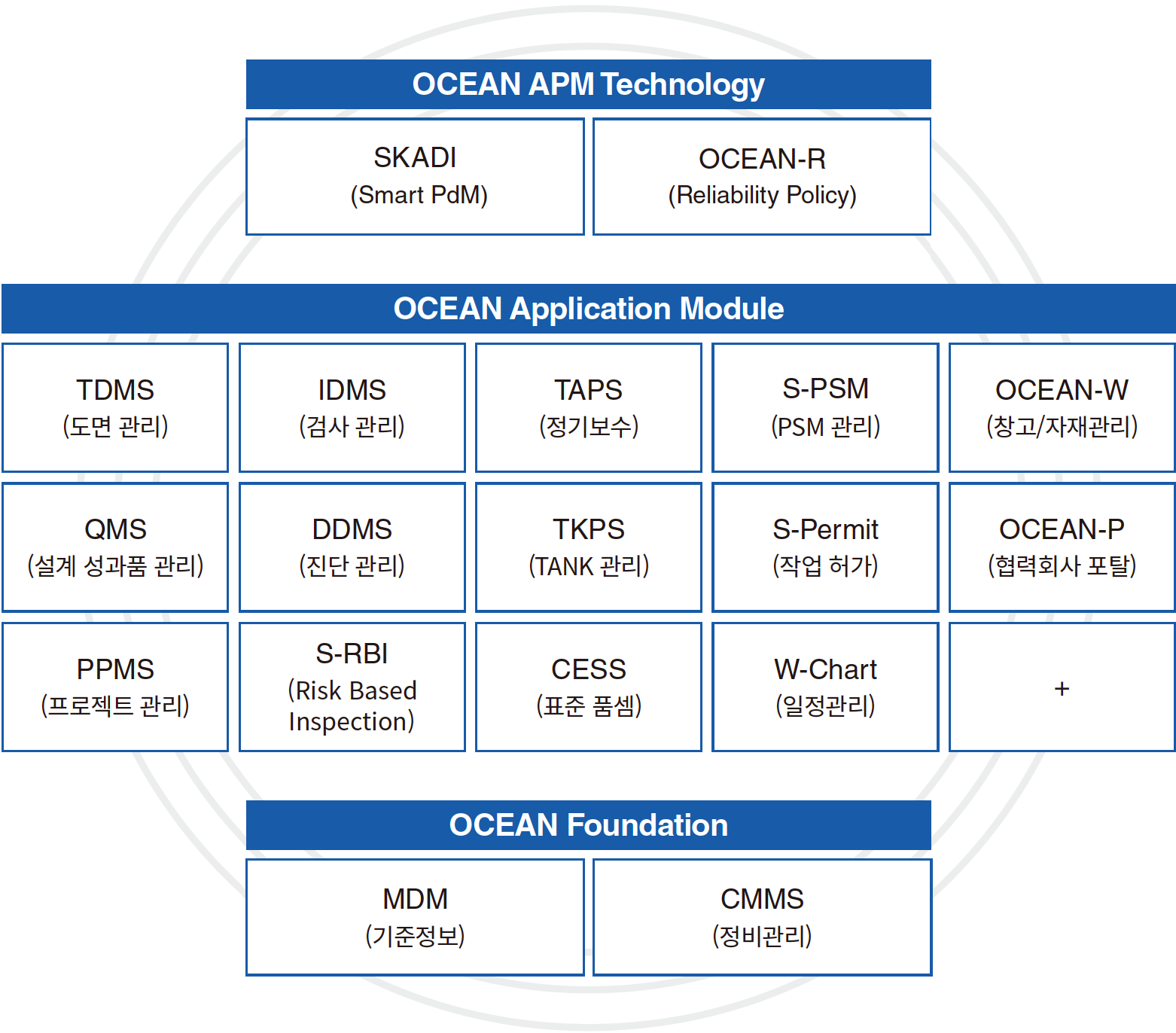 OCEAN APM Technology

SKADI
(Smart PdM)

OCEAN-R
(Reliability Policy)

OCEAN Application Module

TDMS
(도면 관리)

IDMS
(검사 관리)

TAPS
(정기보수)

S-PSM
(PSM 관리)

OCEAN-W
(창고/자재관리)

QMS
(설계 성과품 관리)

DDMS
(진단 관리)

TKPS
(TANK 관리)

S-Permit
(작업 허가)

OCEAN-P
(협력회사 포탈)

PPMS
(프로젝트 관리)

S-RBI
(Risk Based Inspection)

CESS
(표준 품셈)

W-Chart
(일정관리)

+

OCEAN Foundation

MDM
(기준정보)

CMMS
(정비관리)